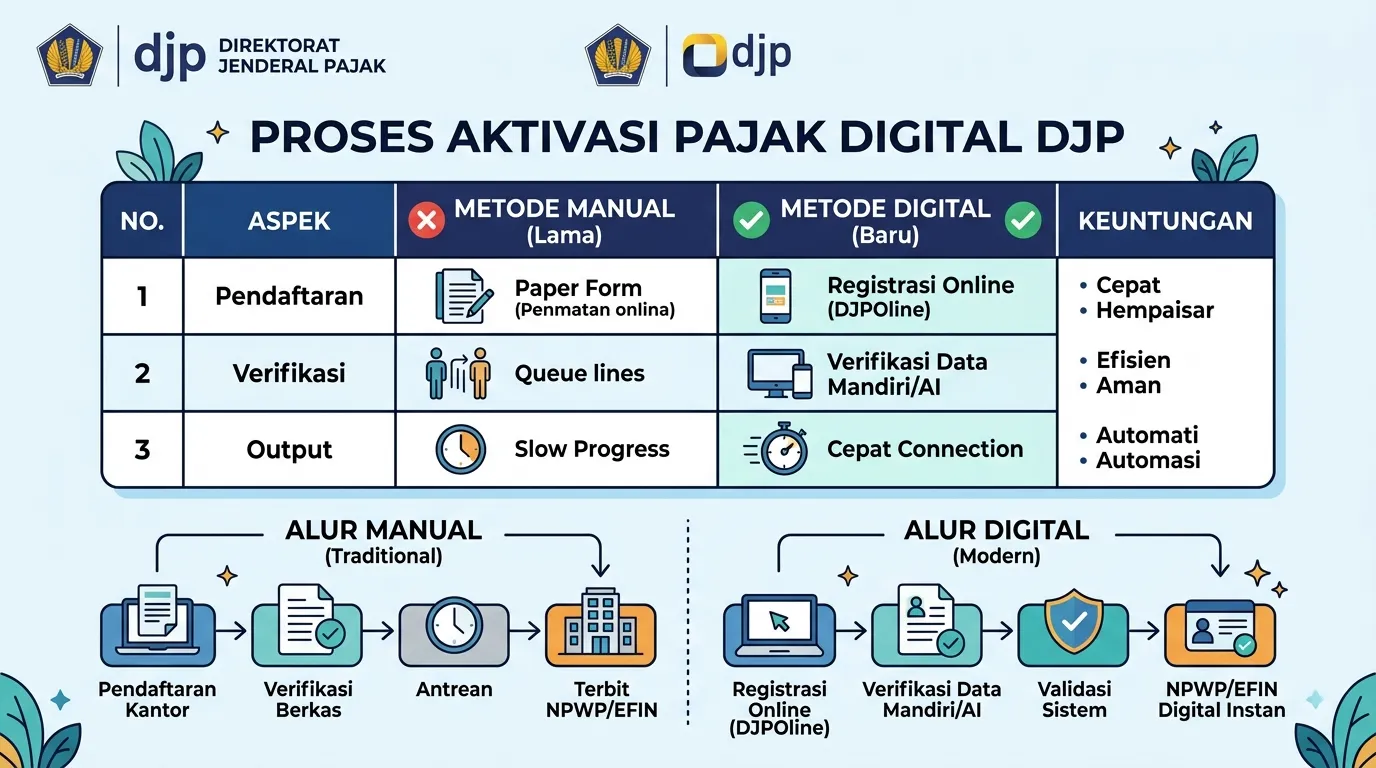 djp DIREKTORAT JENDERAL PAJAK

djp

PROSES AKTIVASI PAJAK DIGITAL DJP

| NO. | ASPEK | METODE MANUAL (Lama) | METODE DIGITAL (Baru) | KEUNTUNGAN |
|---|---|---|---|---|
| 1 | Pendaftaran | Paper Form (Penmatan onlina) | Registrasi Online (DJPOline) | • Cepat • Hempaisar |
| 2 | Verifikasi | Queue lines | Verifikasi Data Mandiri/AI | • Efisien • Aman |
| 3 | Output | Slow Progress | Cepat Connection | • Automati • Automasi |

ALUR MANUAL (Traditional)

Pendaftaran Kantor

Verifikasi Berkas

Antrean

Terbit NPWP/EFIN

ALUR DIGITAL (Modern)

Registrasi Online (DJPOline)

Verifikasi Data Mandiri/AI

Validasi Sistem

NPWP/EFIN Digital Instan